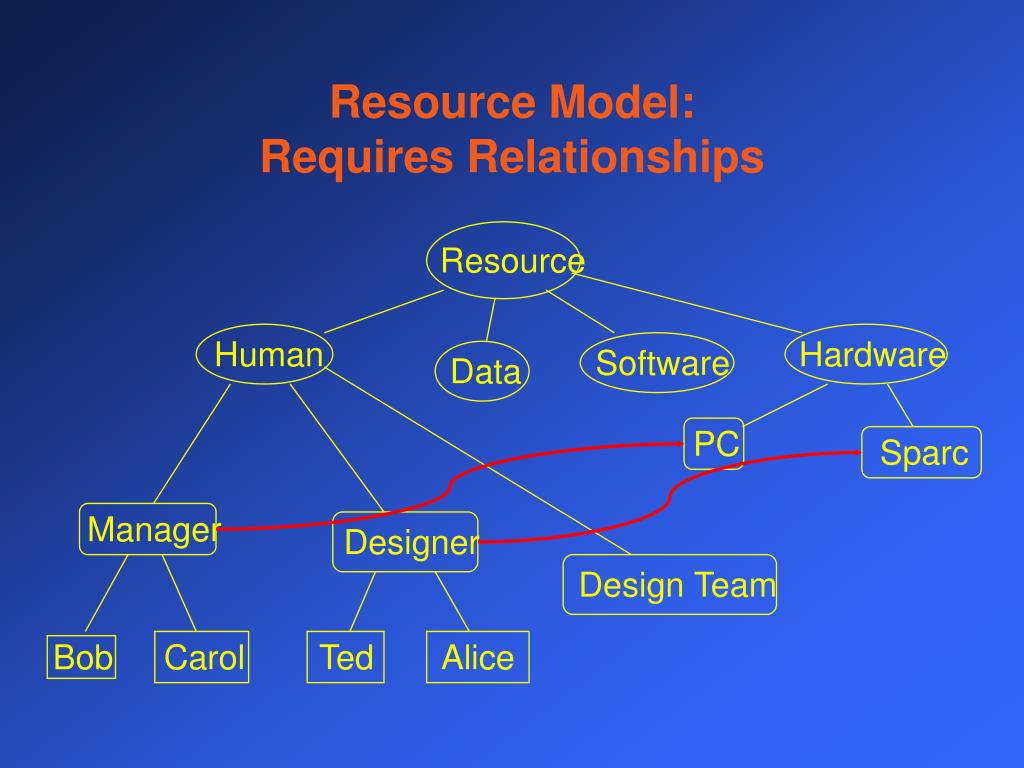 Resource Model:
Requires Relationships

Resource

Human

Data

Software

Hardware

PC

Sparc

Manager

Designer

Design Team

Bob

Carol

Ted

Alice